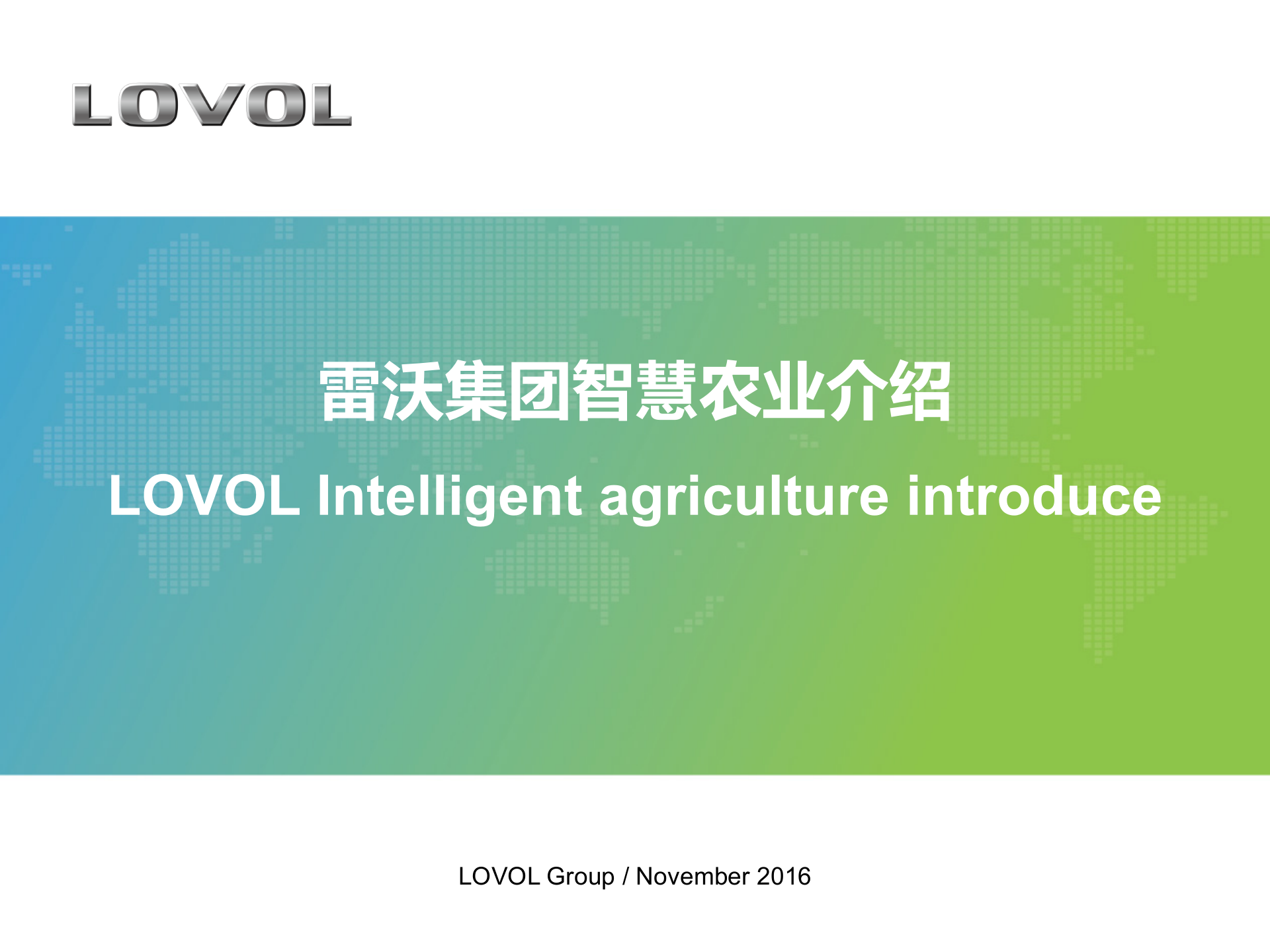 LOVOL

雷沃集团智慧农业介绍

LOVOL Intelligent agriculture introduce

LOVOL Group / November 2016